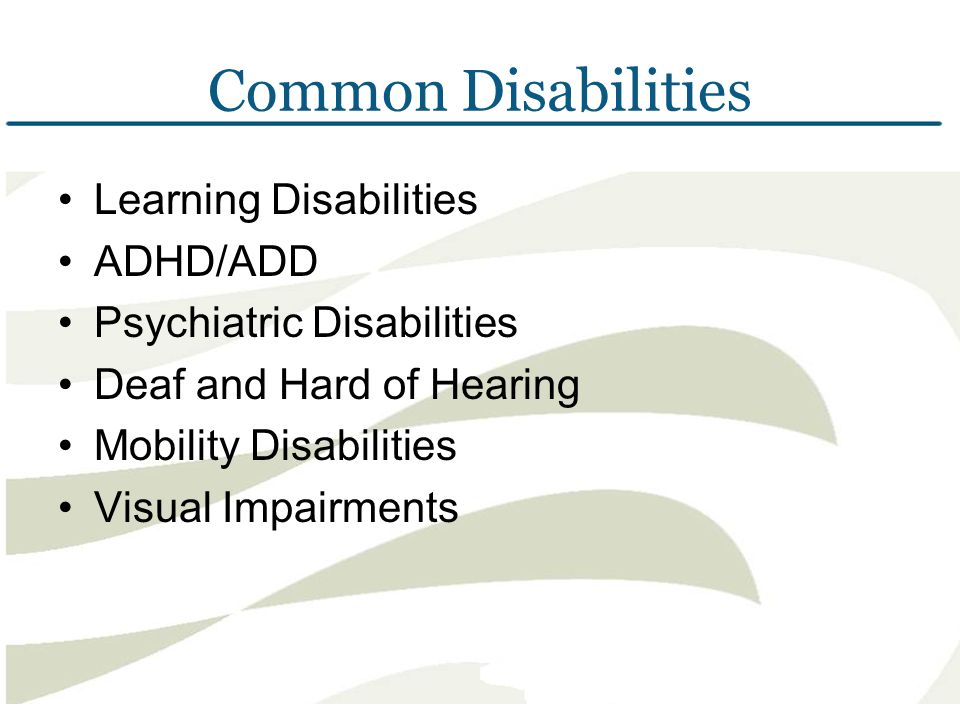 Common Disabilities

• Learning Disabilities
• ADHD/ADD
• Psychiatric Disabilities
• Deaf and Hard of Hearing
• Mobility Disabilities
• Visual Impairments